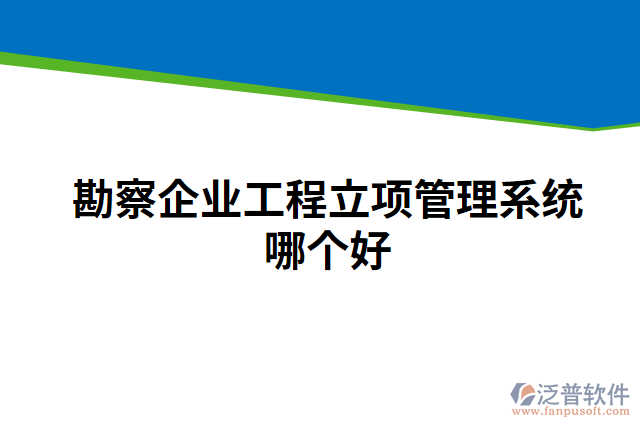 勘察企业工程立项管理系统哪个好

泛普软件
www.fanpusoft.com